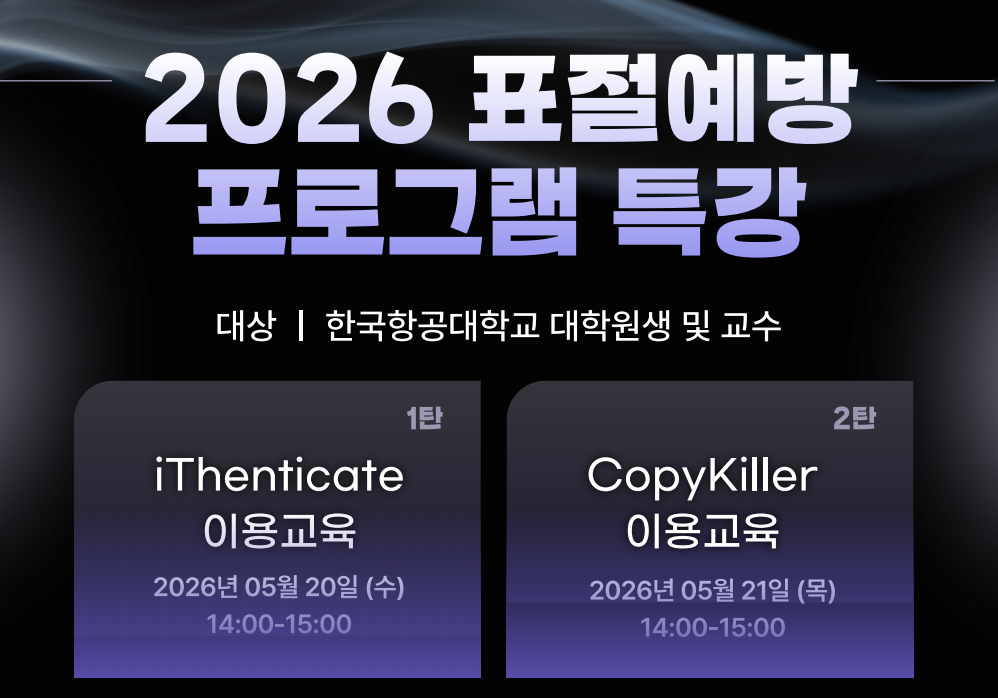 2026 표절예방
프로그램 특강

대상 | 한국항공대학교 대학원생 및 교수

1탄
iThenticate
이용교육
2026년 05월 20일 (수)
14:00-15:00

2탄
CopyKiller
이용교육
2026년 05월 21일 (목)
14:00-15:00